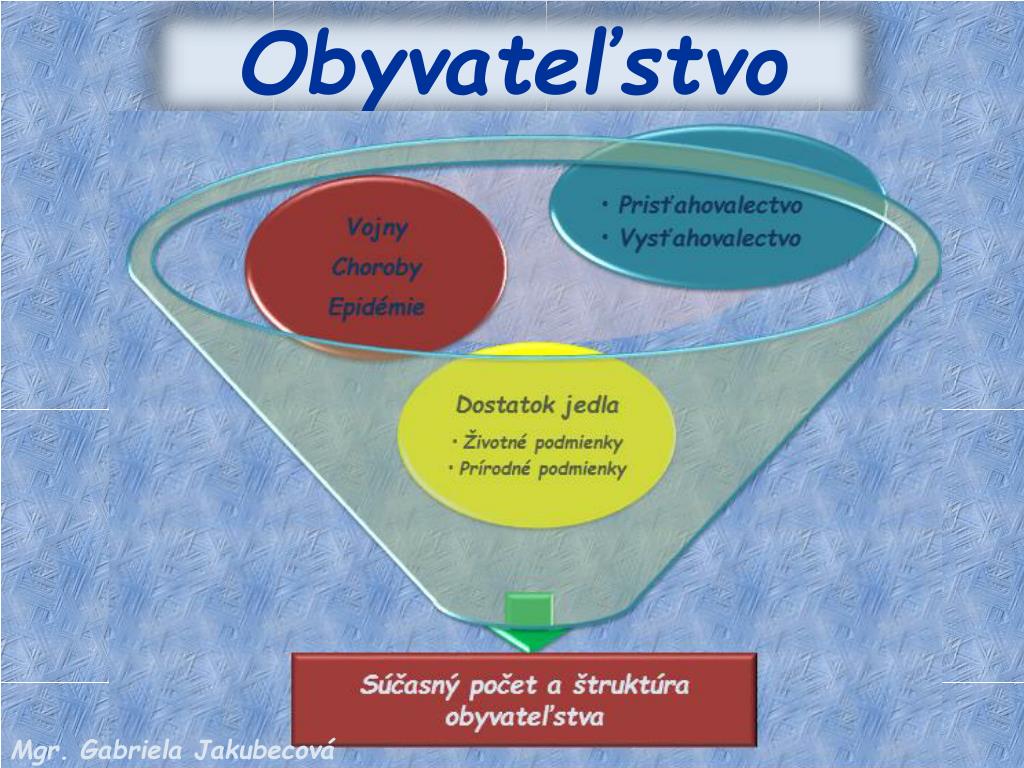 Obyvateľstvo

Vojny
Choroby
Epidémie

• Prisťahovalectvo
• Vysťahovalectvo

Dostatok jedla
• Životné podmienky
• Prírodné podmienky

Súčasný počet a štruktúra obyvateľstva

Mgr. Gabriela Jakubecová